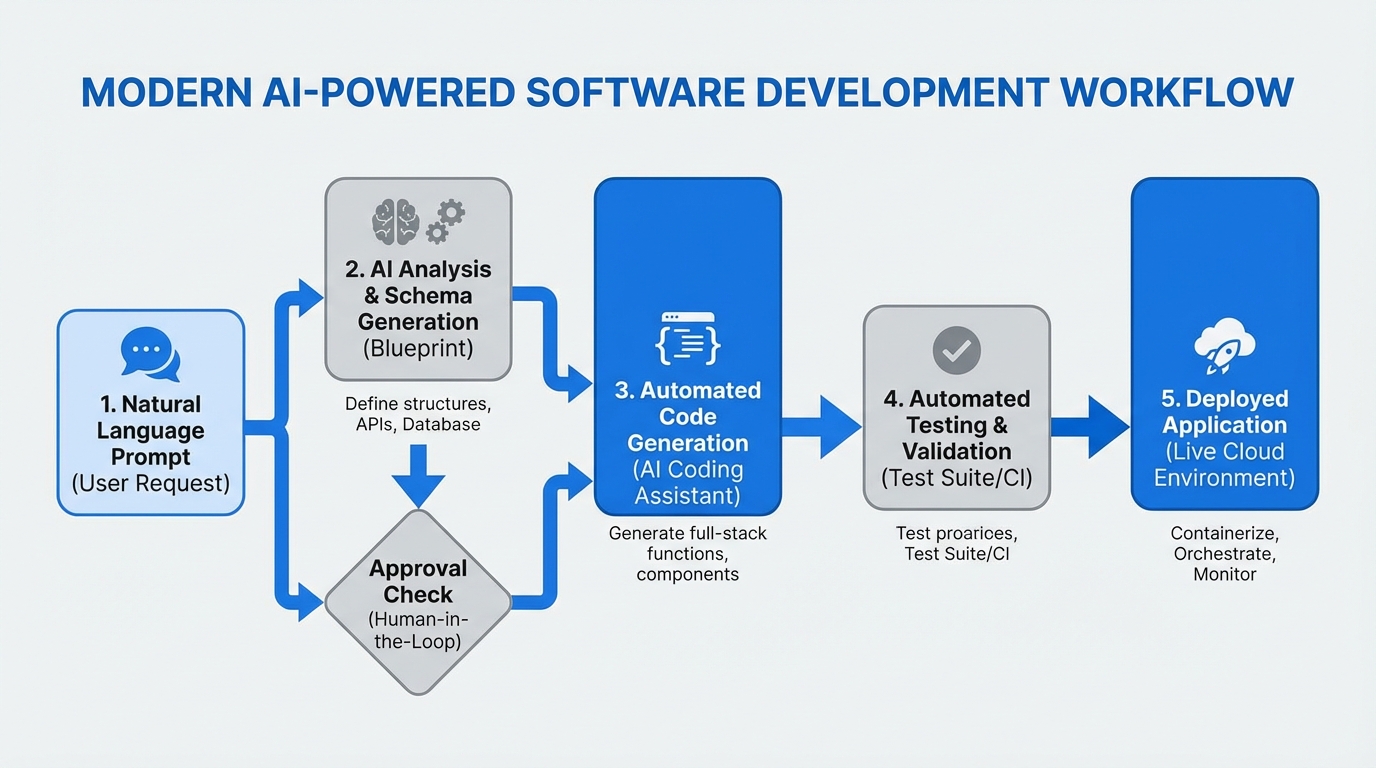 MODERN AI-POWERED SOFTWARE DEVELOPMENT WORKFLOW

1. Natural Language Prompt (User Request)

2. AI Analysis & Schema Generation (Blueprint)

Define structures, APIs, Database

Approval Check (Human-in-the-Loop)

3. Automated Code Generation (AI Coding Assistant)

Generate full-stack functions, components

4. Automated Testing & Validation (Test Suite/CI)

Test proarices, Test Suite/CI

5. Deployed Application (Live Cloud Environment)

Containerize, Orchestrate, Monitor